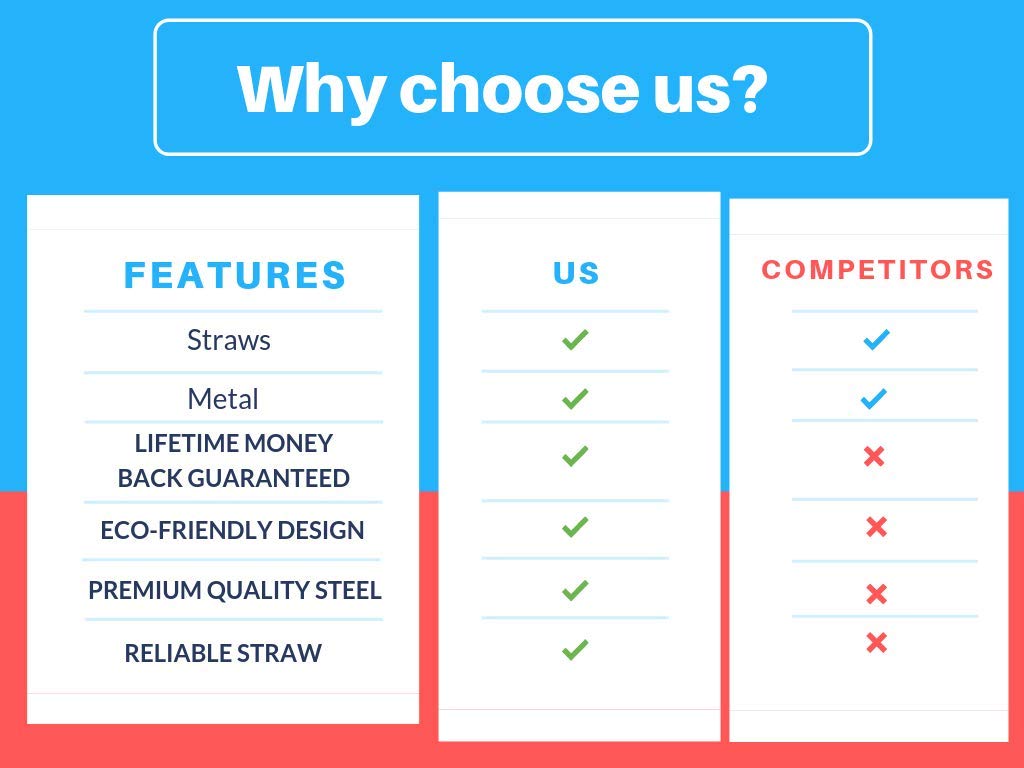 Why choose us?

| FEATURES | US | COMPETITORS |
|---|---|---|
| Straws | ✓ | ✓ |
| Metal | ✓ | ✓ |
| LIFETIME MONEY BACK GUARANTEED | ✓ | ✗ |
| ECO-FRIENDLY DESIGN | ✓ | ✗ |
| PREMIUM QUALITY STEEL | ✓ | ✗ |
| RELIABLE STRAW | ✓ | ✗ |